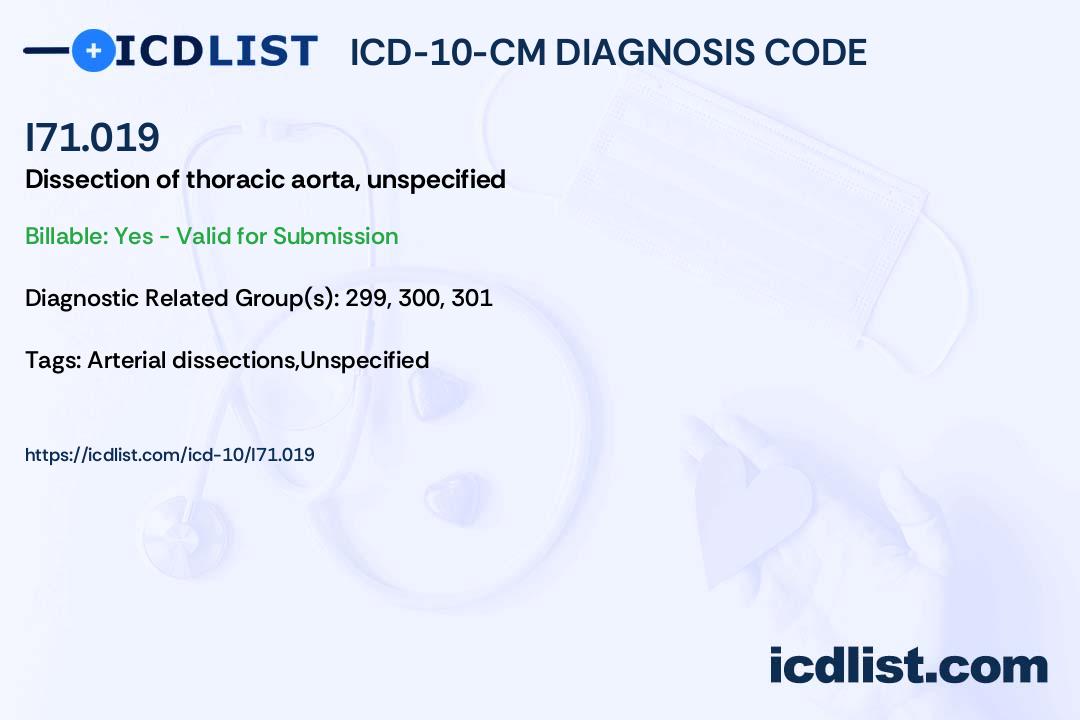 ICDLIST ICD-10-CM DIAGNOSIS CODE

I71.019

Dissection of thoracic aorta, unspecified

Billable: Yes - Valid for Submission

Diagnostic Related Group(s): 299, 300, 301

Tags: Arterial dissections,Unspecified

https://icdlist.com/icd-10/I71.019

icdlist.com